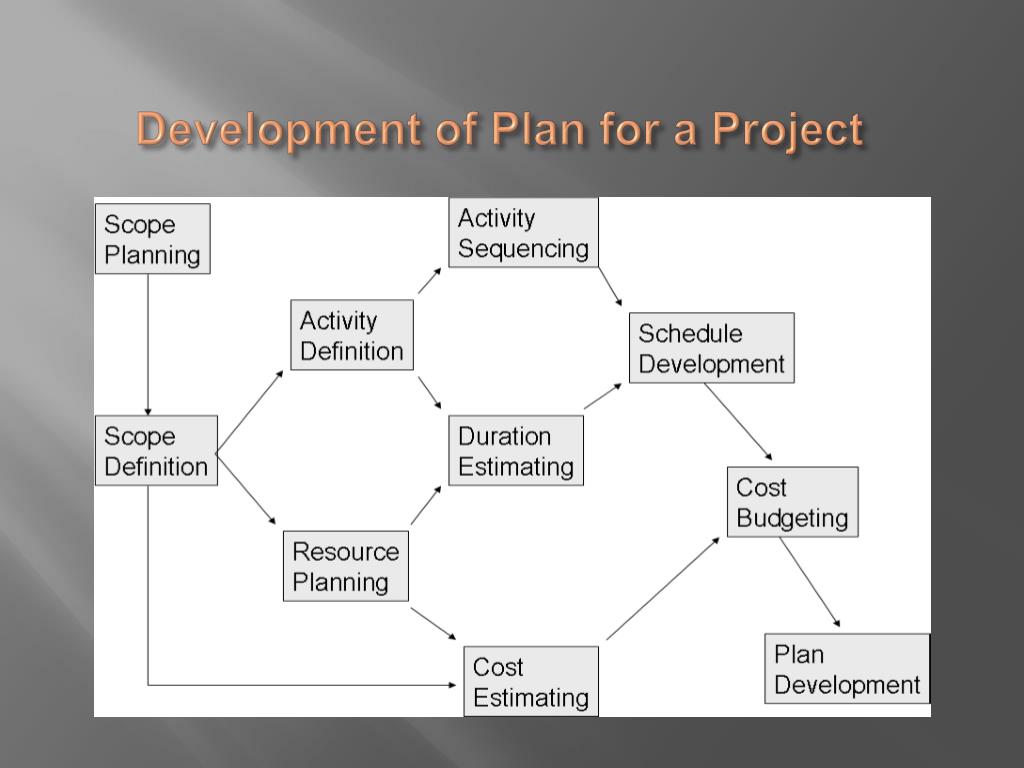 Development of Plan for a Project

Scope Planning

Activity Sequencing

Activity Definition

Schedule Development

Scope Definition

Duration Estimating

Cost Budgeting

Resource Planning

Cost Estimating

Plan Development